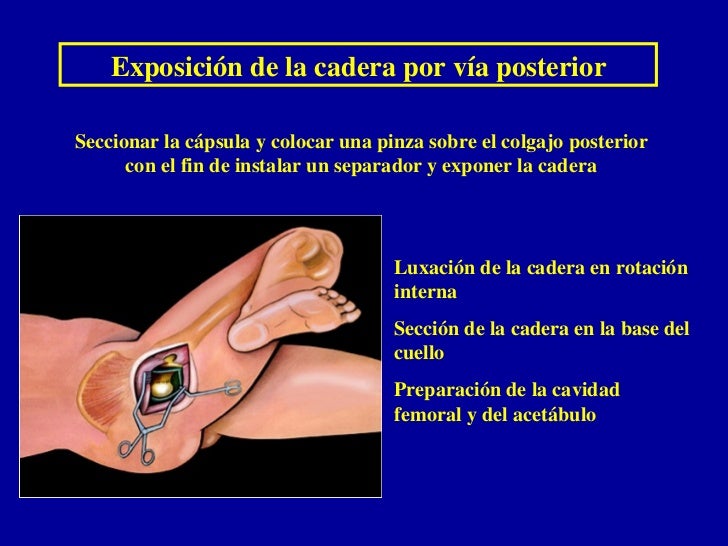 Exposición de la cadera por vía posterior

Seccionar la cápsula y colocar una pinza sobre el colgajo posterior con el fin de instalar un separador y exponer la cadera

Luxación de la cadera en rotación interna

Sección de la cadera en la base del cuello

Preparación de la cavidad femoral y del acetábulo